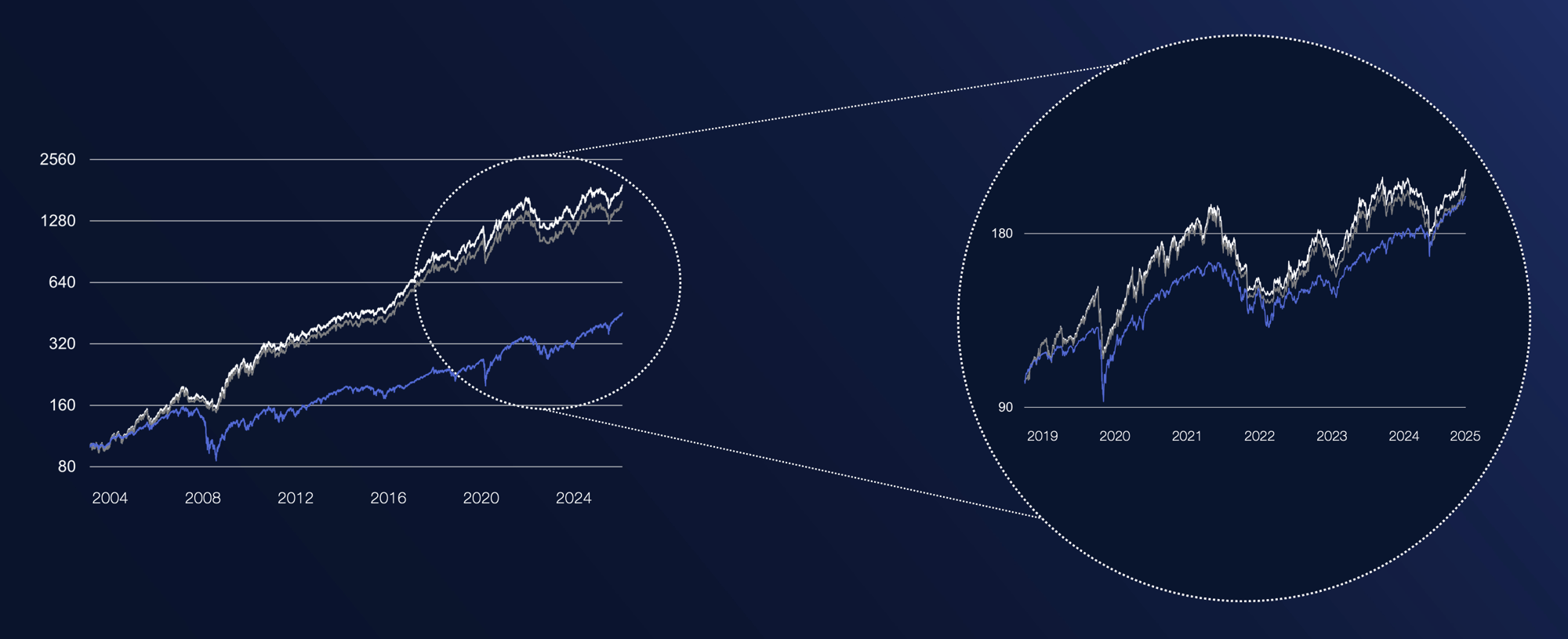 2560
1280
640
320
160
80
2004 2008 2012 2016 2020 2024

180
90
2019 2020 2021 2022 2023 2024 2025